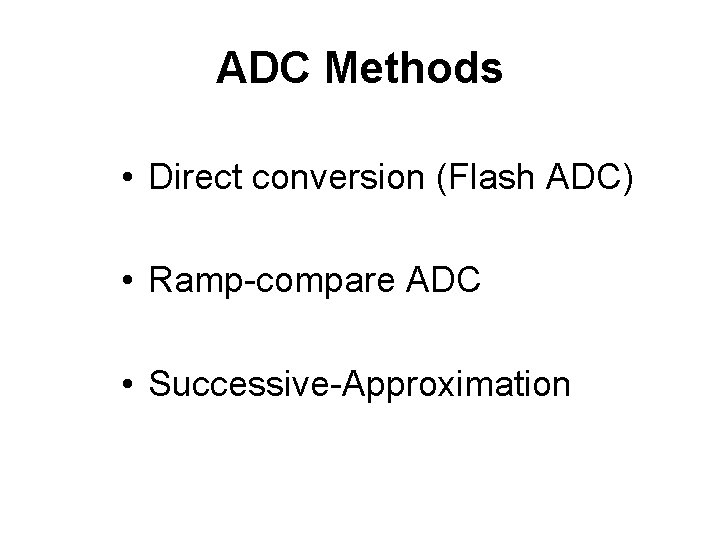 ADC Methods

• Direct conversion (Flash ADC)

• Ramp-compare ADC

• Successive-Approximation